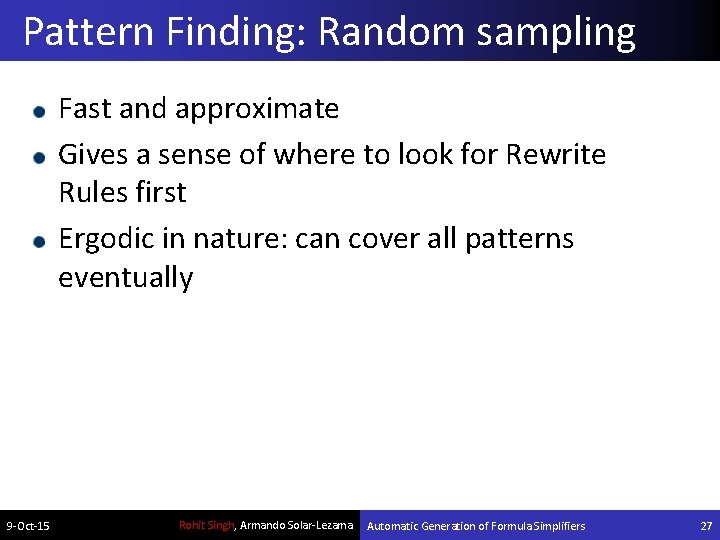 Pattern Finding: Random sampling

- Fast and approximate
- Gives a sense of where to look for Rewrite Rules first
- Ergodic in nature: can cover all patterns eventually

9-Oct-15 Rohit Singh, Armando Solar-Lezama Automatic Generation of Formula Simplifiers 27